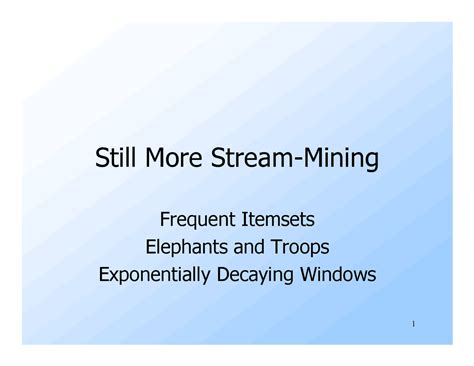 Still More Stream-Mining

Frequent Itemsets
Elephants and Troops
Exponentially Decaying Windows

1